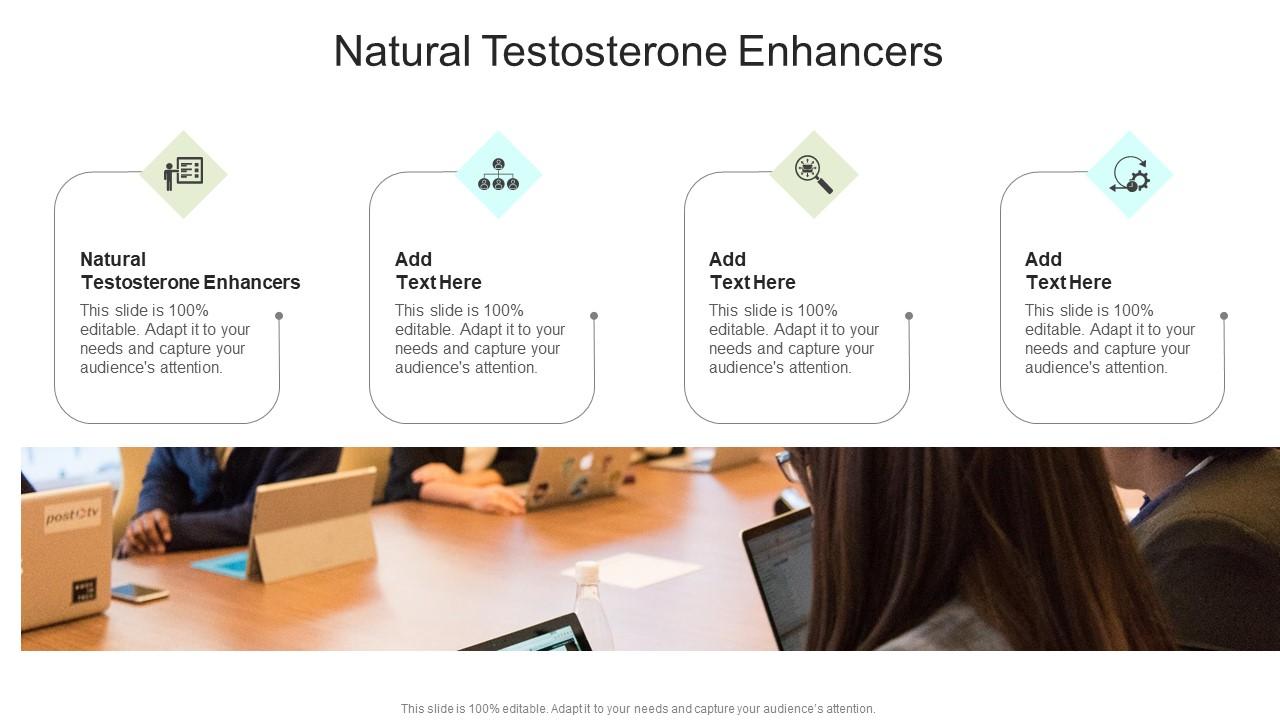 Natural Testosterone Enhancers

Natural Testosterone Enhancers

This slide is 100% editable. Adapt it to your needs and capture your audience's attention.

Add Text Here

This slide is 100% editable. Adapt it to your needs and capture your audience's attention.

Add Text Here

This slide is 100% editable. Adapt it to your needs and capture your audience's attention.

Add Text Here

This slide is 100% editable. Adapt it to your needs and capture your audience's attention.

post tv

This slide is 100% editable. Adapt it to your needs and capture your audience's attention.